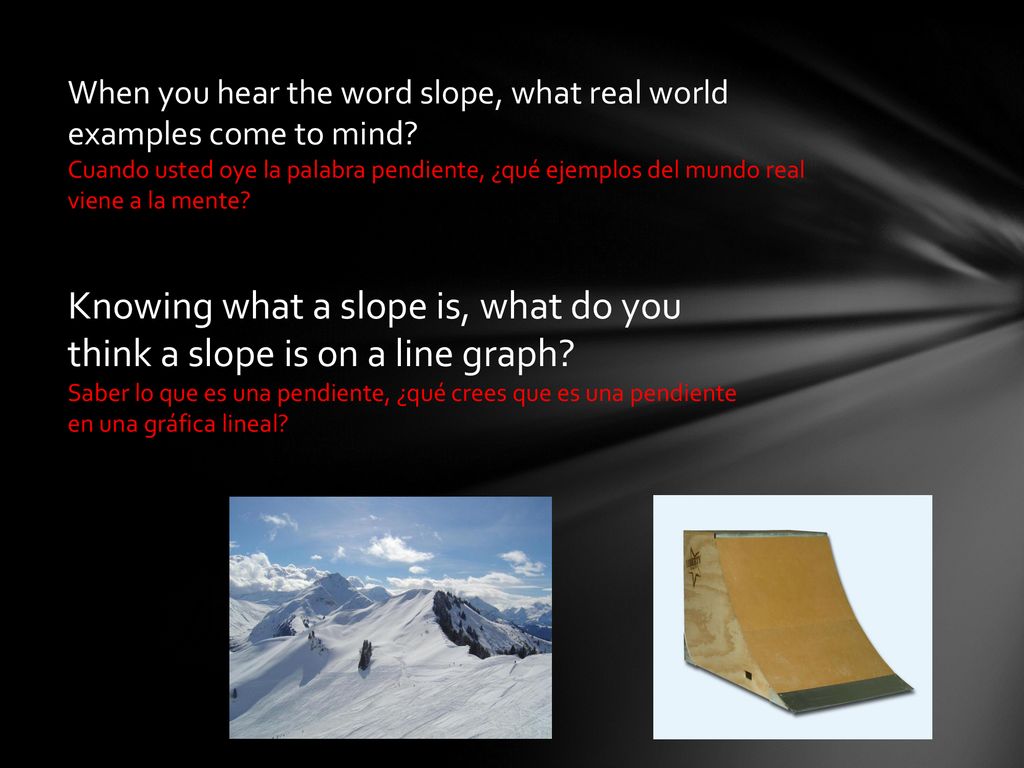 When you hear the word slope, what real world examples come to mind?
Cuando usted oye la palabra pendiente, ¿qué ejemplos del mundo real viene a la mente?

Knowing what a slope is, what do you think a slope is on a line graph?
Saber lo que es una pendiente, ¿qué crees que es una pendiente en una gráfica lineal?